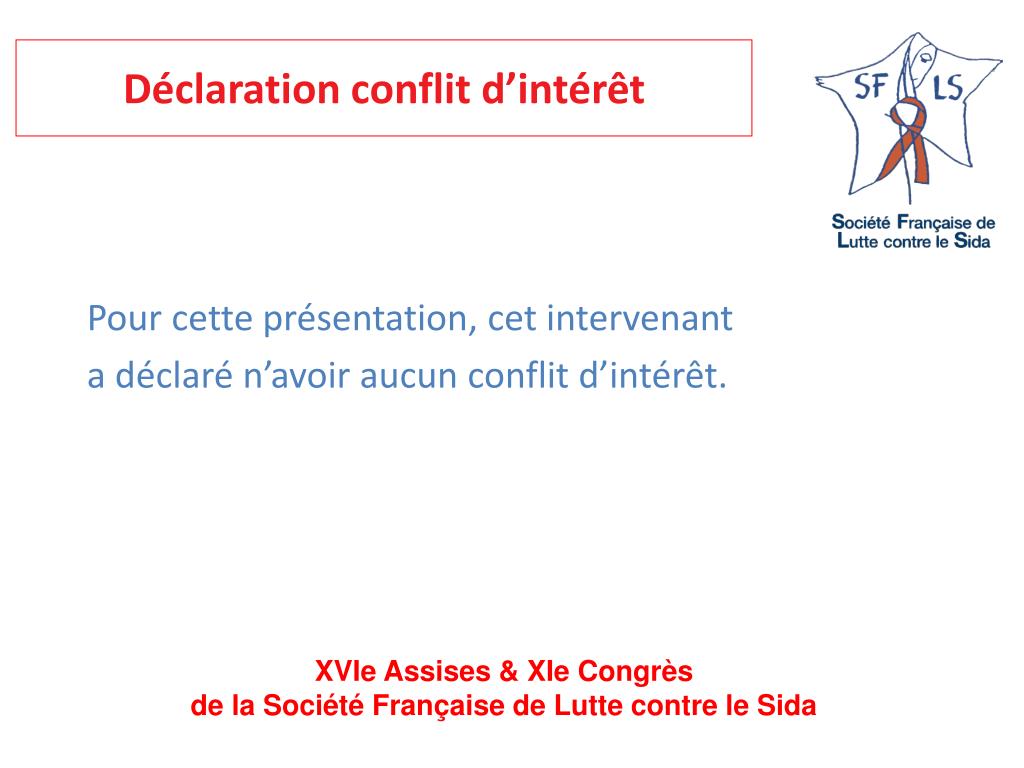 Déclaration conflit d’intérêt

SF LS

Société Française de Lutte contre le Sida

Pour cette présentation, cet intervenant a déclaré n’avoir aucun conflit d’intérêt.

XVIe Assises & XIe Congrès
de la Société Française de Lutte contre le Sida